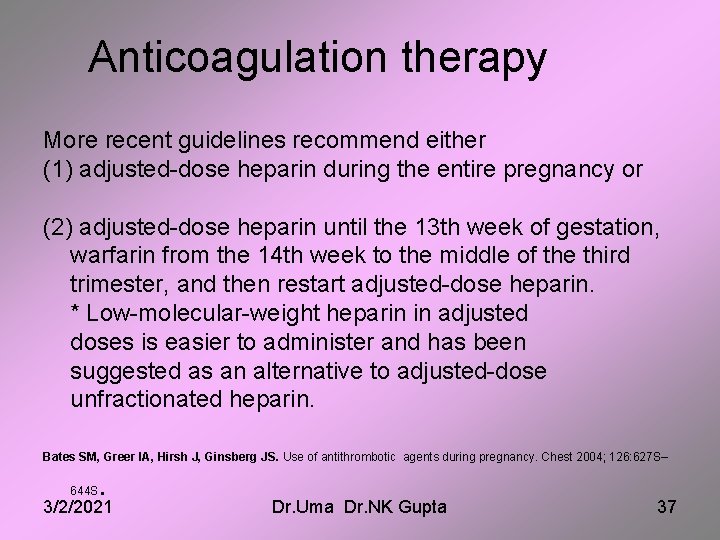 Anticoagulation therapy

More recent guidelines recommend either
(1) adjusted-dose heparin during the entire pregnancy or

(2) adjusted-dose heparin until the 13th week of gestation, warfarin from the 14th week to the middle of the third trimester, and then restart adjusted-dose heparin.
* Low-molecular-weight heparin in adjusted doses is easier to administer and has been suggested as an alternative to adjusted-dose unfractionated heparin.

Bates SM, Greer IA, Hirsh J, Ginsberg JS. Use of antithrombotic agents during pregnancy. Chest 2004; 126:627S–644S.

3/2/2021 Dr.Uma Dr.NK Gupta 37